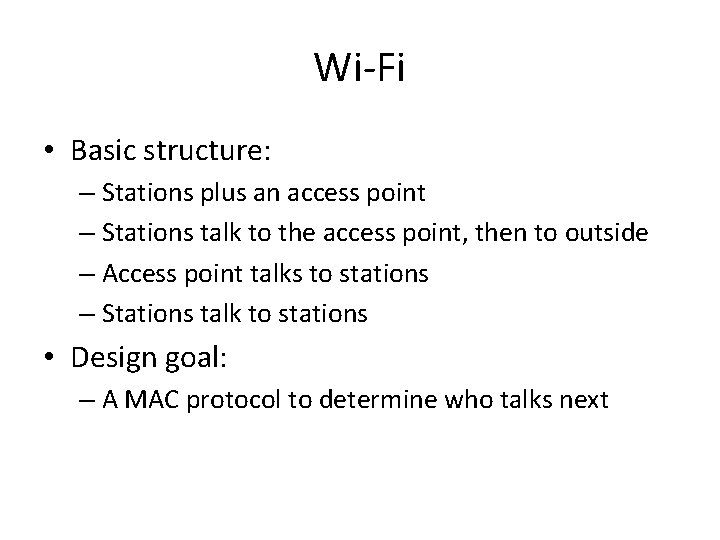 Wi-Fi

• Basic structure:
– Stations plus an access point
– Stations talk to the access point, then to outside
– Access point talks to stations
– Stations talk to stations
• Design goal:
– A MAC protocol to determine who talks next